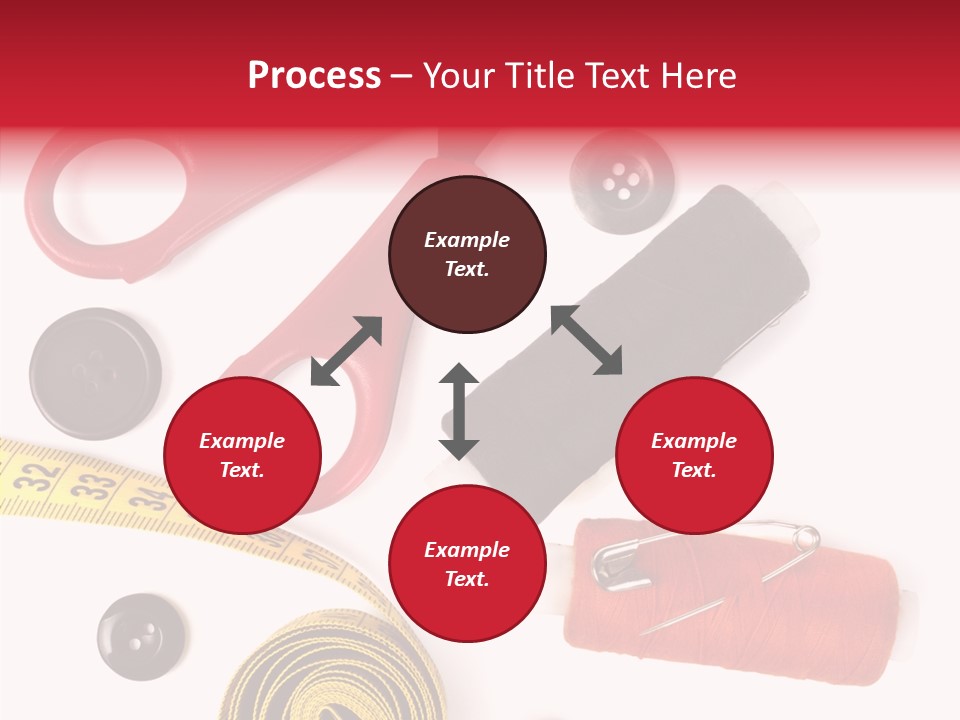 Process – Your Title Text Here

Example Text.

Example Text.

Example Text.

Example Text.

32

33

34